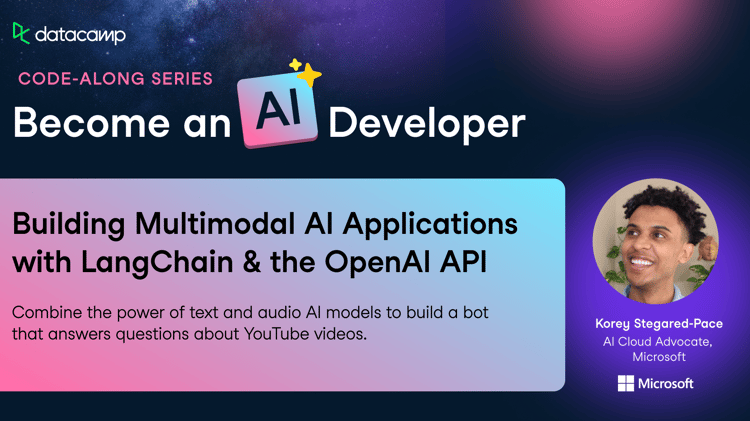 datacamp

CODE-ALONG SERIES

Become an AI Developer

Building Multimodal AI Applications with LangChain & the OpenAI API

Combine the power of text and audio AI models to build a bot that answers questions about YouTube videos.

Korey Stegared-Pace
AI Cloud Advocate, Microsoft

Microsoft